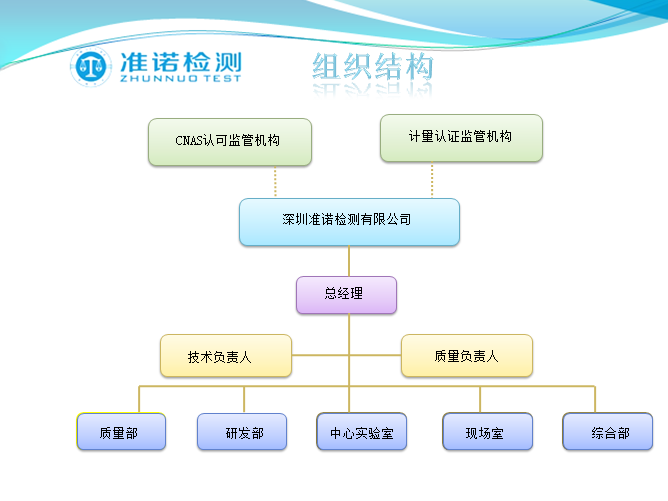 准诺检测
ZHUNNUO TEST

组织结构

CNAS认可监管机构

计量认证监管机构

深圳准诺检测有限公司

总经理

技术负责人

质量负责人

质量部

研发部

中心实验室

现场室

综合部